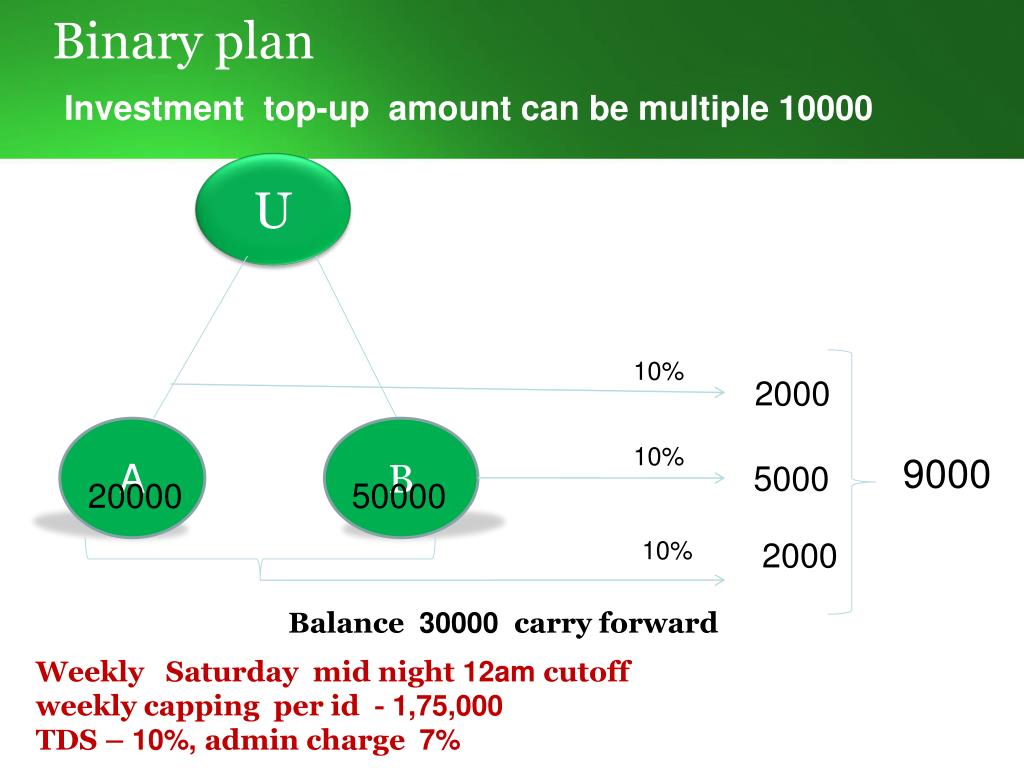 Binary plan

Investment top-up amount can be multiple 10000

U

A
20000

B
50000

10%

2000

10%

5000

10%

2000

9000

Balance 30000 carry forward

Weekly Saturday mid night 12am cutoff
weekly capping per id - 1,75,000
TDS – 10%, admin charge 7%